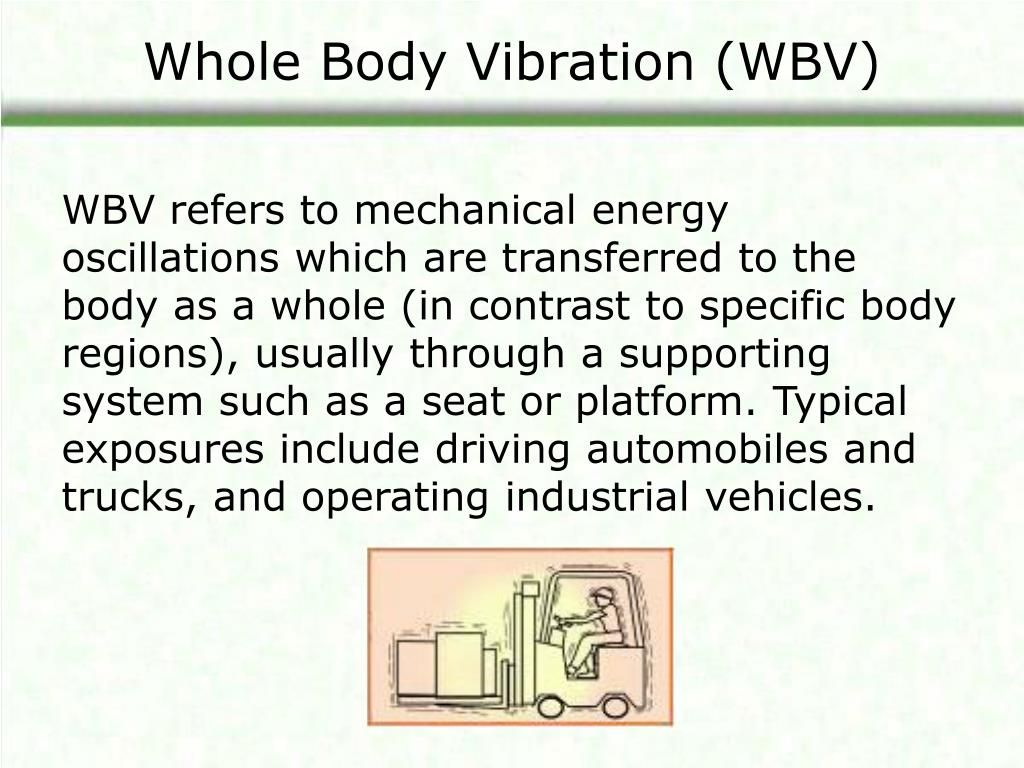 Whole Body Vibration (WBV)

WBV refers to mechanical energy oscillations which are transferred to the body as a whole (in contrast to specific body regions), usually through a supporting system such as a seat or platform. Typical exposures include driving automobiles and trucks, and operating industrial vehicles.